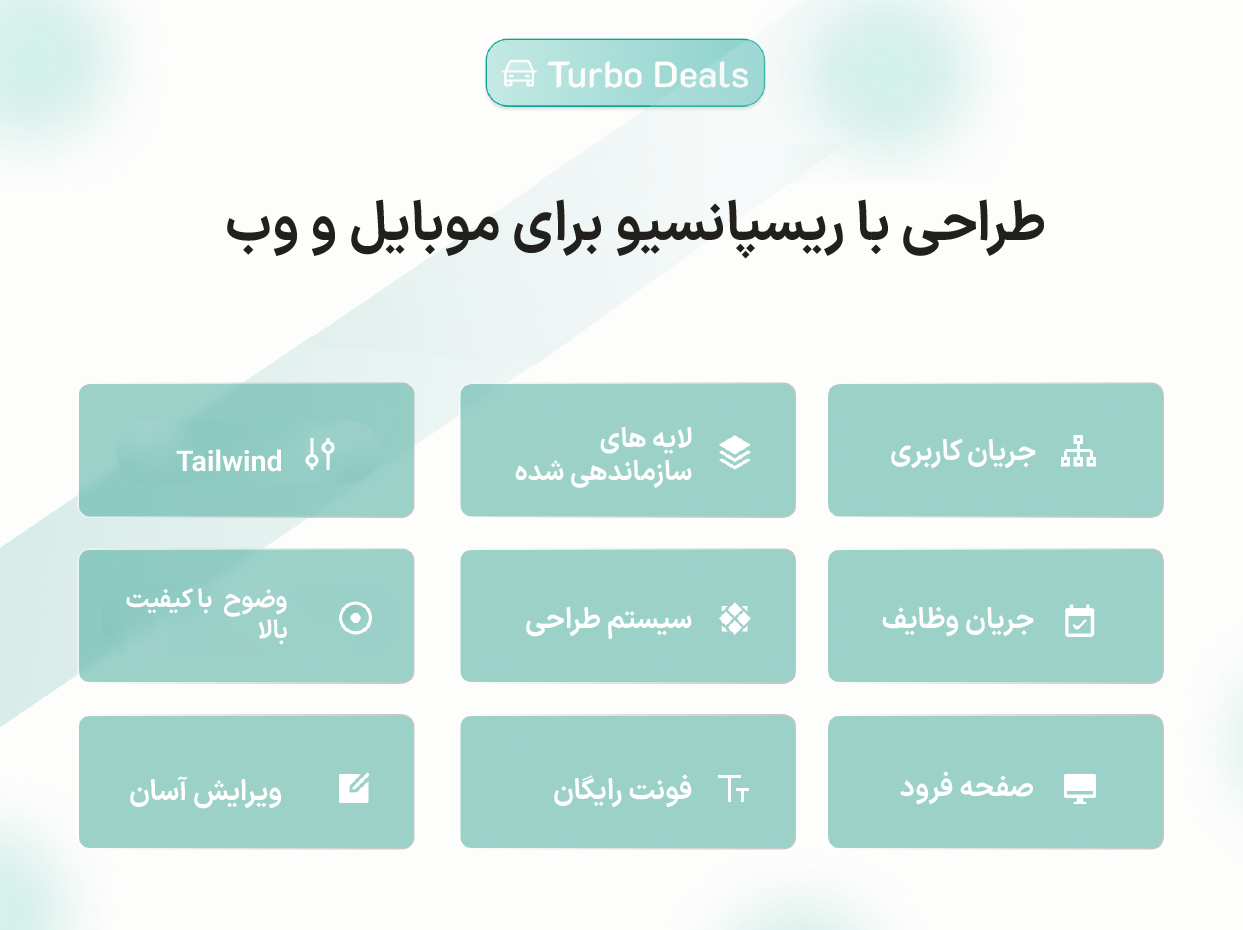 Turbo Deals

طراحی با ریسپانسیو برای موبایل و وب

جریان کاربری

لایه های سازماندهی شده

Tailwind

جریان وظایف

سیستم طراحی

وضوح با کیفیت بالا

صفحه فرود

فونت رایگان

ویرایش آسان